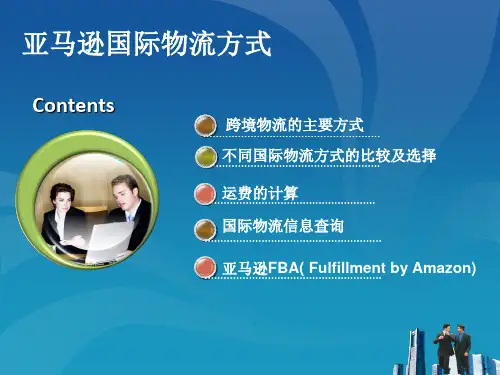 亚马逊国际物流方式

Contents

跨境物流的主要方式

不同国际物流方式的比较及选择

运费的计算

国际物流信息查询

亚马逊FBA( Fulfillment by Amazon)